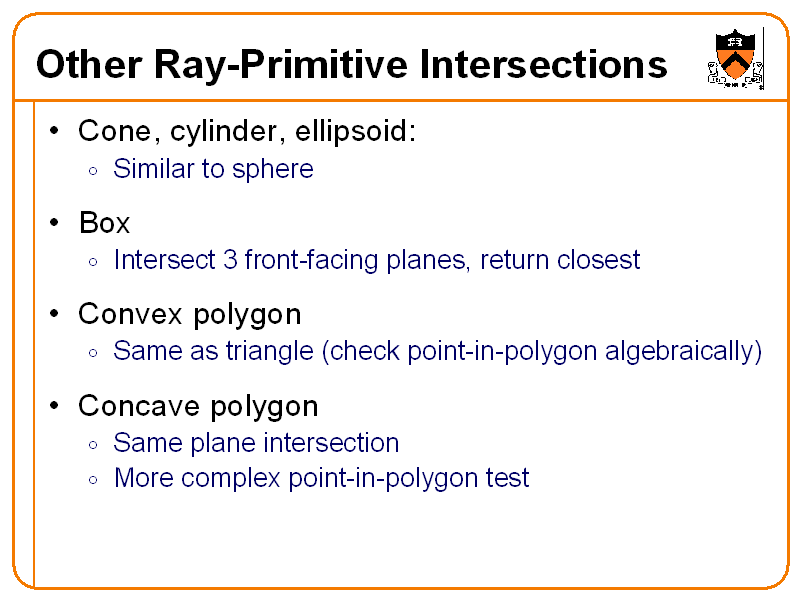 Other Ray-Primitive Intersections

• Cone, cylinder, ellipsoid:
◦ Similar to sphere

• Box
◦ Intersect 3 front-facing planes, return closest

• Convex polygon
◦ Same as triangle (check point-in-polygon algebraically)

• Concave polygon
◦ Same plane intersection
◦ More complex point-in-polygon test